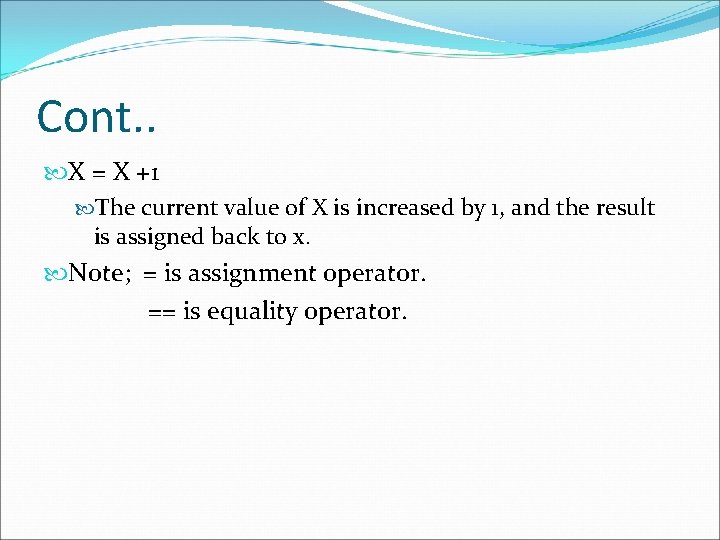 Cont..

X = X +1

The current value of X is increased by 1, and the result is assigned back to x.

Note; = is assignment operator.

== is equality operator.